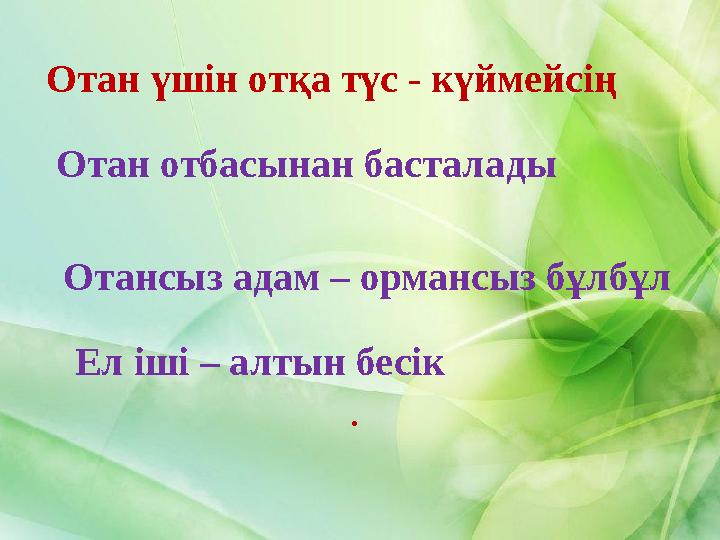 Отан үшін отқа түс - күймейсің

Отан отбасынан басталады

Отансыз адам – ормансыз бұлбұл

Ел іші – алтын бесік

.